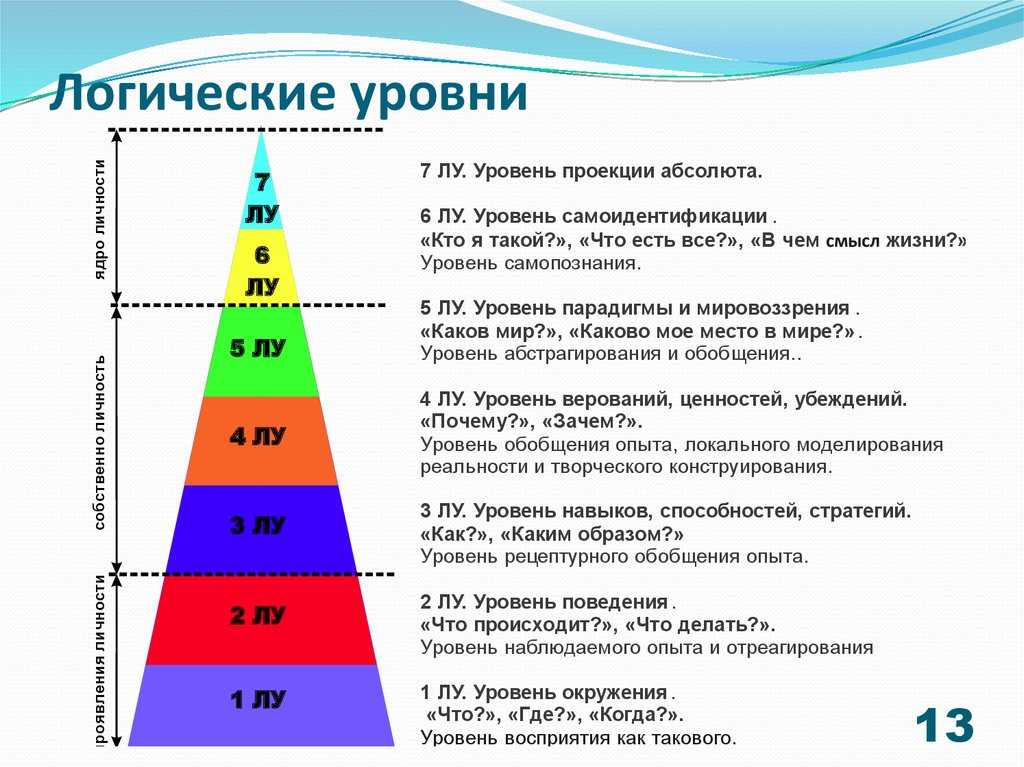 Логические уровни

ядро личности

собственно личность

проявления личности

7 ЛУ

6 ЛУ

5 ЛУ

4 ЛУ

3 ЛУ

2 ЛУ

1 ЛУ

7 ЛУ. Уровень проекции абсолюта.

6 ЛУ. Уровень самоидентификации . «Кто я такой?», «Что есть все?», «В чем смысл жизни?» Уровень самопознания.

5 ЛУ. Уровень парадигмы и мировоззрения . «Каков мир?», «Каково мое место в мире?». Уровень абстрагирования и обобщения..

4 ЛУ. Уровень верований, ценностей, убеждений. «Почему?», «Зачем?». Уровень обобщения опыта, локального моделирования реальности и творческого конструирования.

3 ЛУ. Уровень навыков, способностей, стратегий. «Как?», «Каким образом?» Уровень рецептурного обобщения опыта.

2 ЛУ. Уровень поведения . «Что происходит?», «Что делать?». Уровень наблюдаемого опыта и отреагирования

1 ЛУ. Уровень окружения . «Что?», «Где?», «Когда?». Уровень восприятия как такового.

13